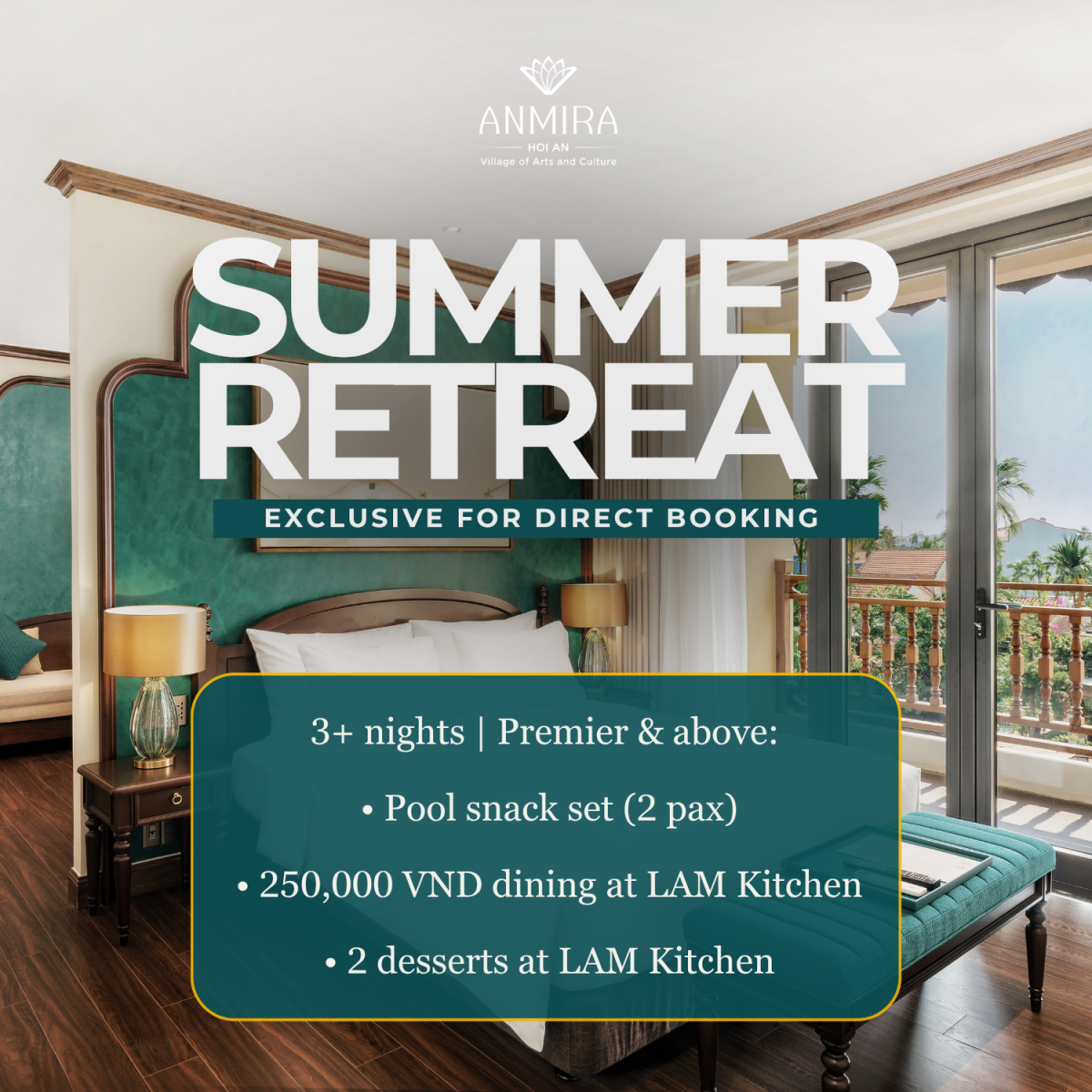 ANMIRA
HOI AN
Village of Arts and Culture

SUMMER RETREAT

EXCLUSIVE FOR DIRECT BOOKING

3+ nights | Premier & above:

• Pool snack set (2 pax)

• 250,000 VND dining at LAM Kitchen

• 2 desserts at LAM Kitchen